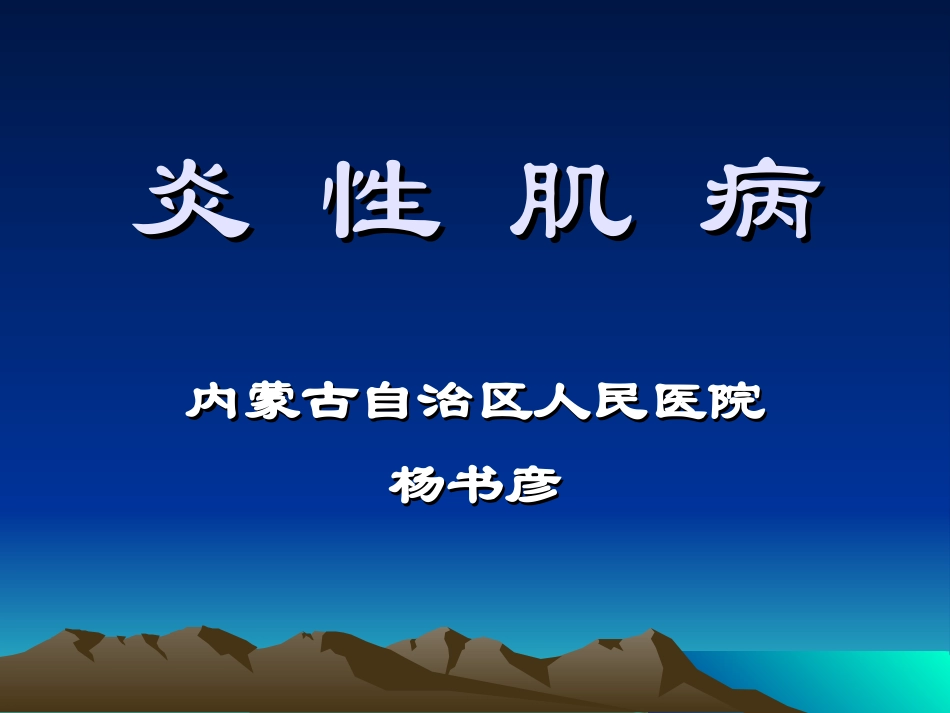 炎 性 肌 病

内蒙古自治区人民医院

杨书彦